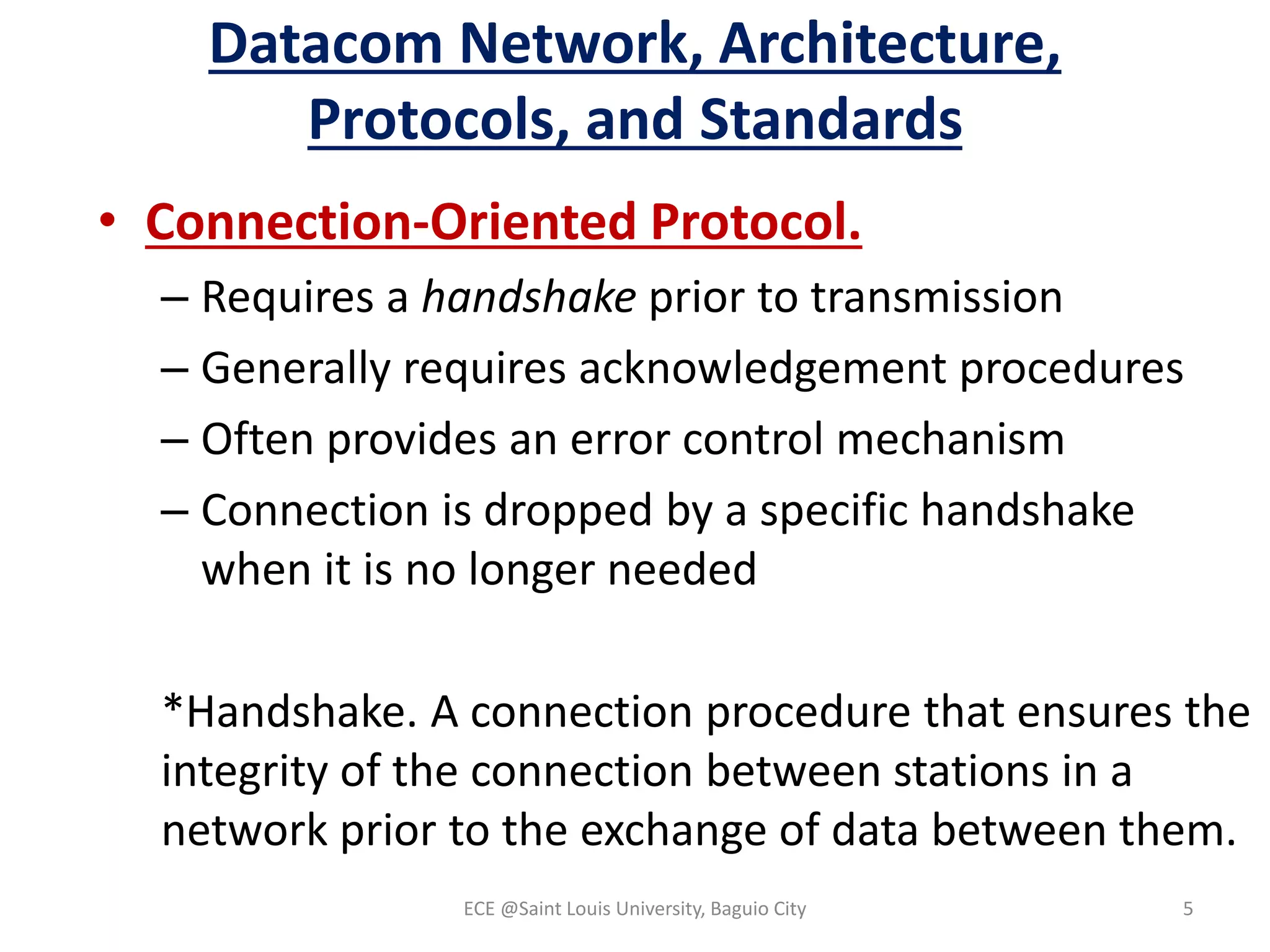 Datacom Network, Architecture, Protocols, and Standards

• Connection-Oriented Protocol.
– Requires a handshake prior to transmission
– Generally requires acknowledgement procedures
– Often provides an error control mechanism
– Connection is dropped by a specific handshake when it is no longer needed

*Handshake. A connection procedure that ensures the integrity of the connection between stations in a network prior to the exchange of data between them.

ECE @Saint Louis University, Baguio City

5